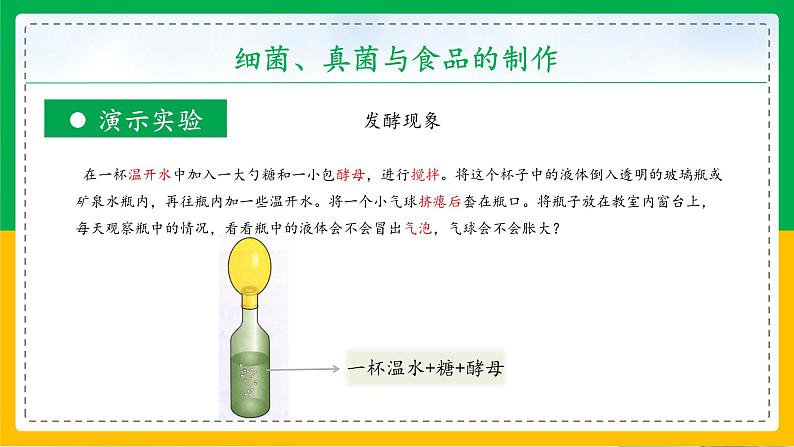 细菌、真菌与食品的制作

● 演示实验

发酵现象

在一杯温开水中加入一大勺糖和一小包酵母，进行搅拌。将这个杯子中的液体倒入透明的玻璃瓶或矿泉水瓶内，再往瓶内加一些温开水。将一个小气球挤瘪后套在瓶口。将瓶子放在教室内窗台上，每天观察瓶中的情况，看看瓶中的液体会不会冒出气泡，气球会不会胀大？

一杯温水+糖+酵母